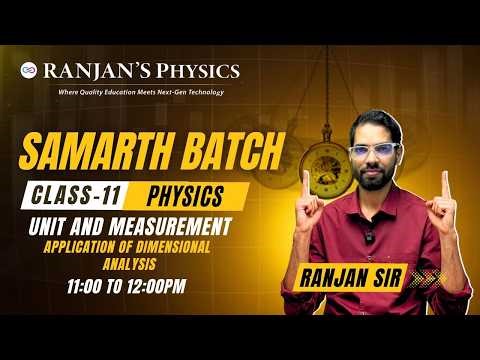 RANJAN'S PHYSICS
Where Quality Education Meets Next-Gen Technology

SAMARTH BATCH

CLASS-11 PHYSICS

UNIT AND MEASUREMENT
APPLICATION OF DIMENSIONAL ANALYSIS
11:00 TO 12:00PM

RANJAN SIR